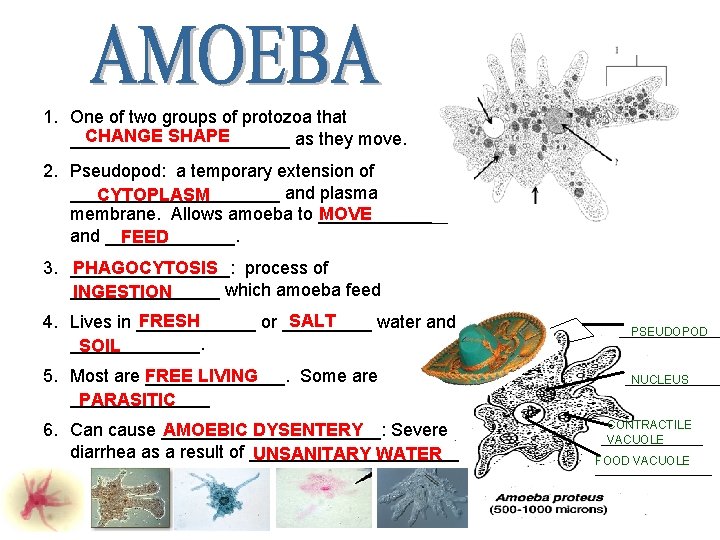 AMOEBA

1. One of two groups of protozoa that CHANGE SHAPE as they move.

2. Pseudopod: a temporary extension of CYTOPLASM and plasma membrane. Allows amoeba to MOVE and FEED.

3. PHAGOCYTOSIS: process of INGESTION which amoeba feed

4. Lives in FRESH or SALT water and SOIL.

5. Most are FREE LIVING. Some are PARASITIC

6. Can cause AMOEBIC DYSENTERY: Severe diarrhea as a result of UNSANITARY WATER

PSEUDOPOD
NUCLEUS
CONTRACTILE VACUOLE
FOOD VACUOLE

Amoeba proteus (500-1000 microns)